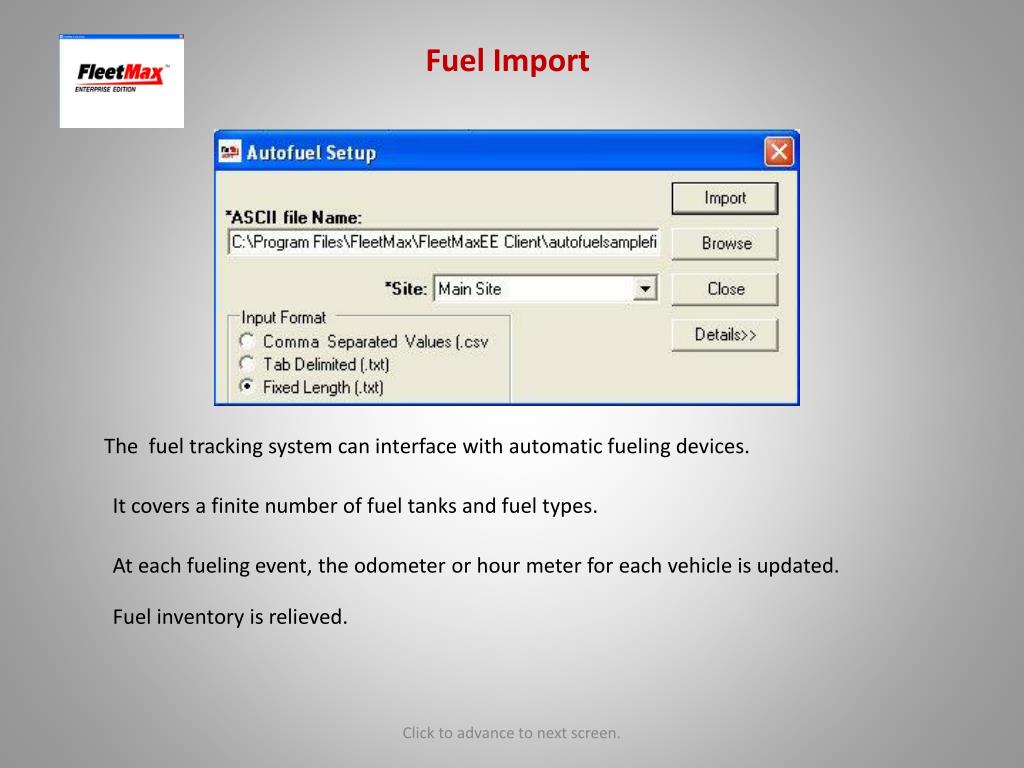 FleetMax™
ENTERPRISE EDITION

Fuel Import

Autofuel Setup

*ASCII file Name:
C:\Program Files\FleetMax\FleetMaxEE Client\autofuelsamplefi

*Site: Main Site

Input Format
Comma Separated Values (.csv
Tab Delimited (.txt)
Fixed Length (.txt)

Import
Browse
Close
Details>>

The fuel tracking system can interface with automatic fueling devices.

It covers a finite number of fuel tanks and fuel types.

At each fueling event, the odometer or hour meter for each vehicle is updated.

Fuel inventory is relieved.

Click to advance to next screen.